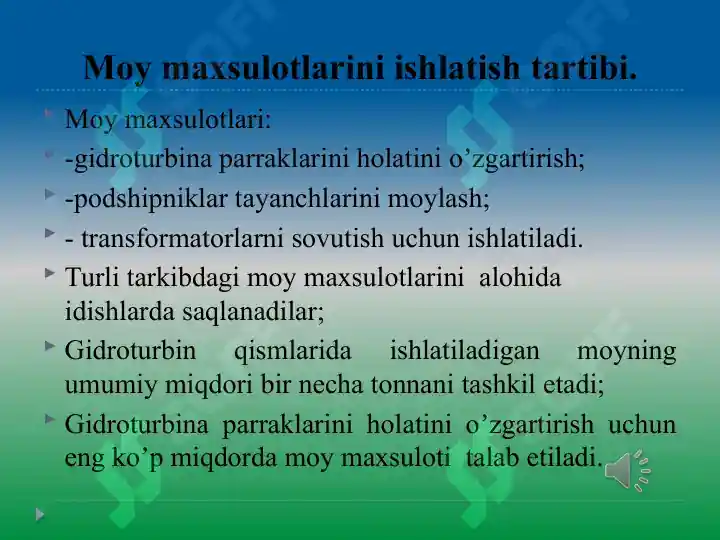 Moy maxsulotlarini ishlatish tartibi.

Moy maxsulotlari:

-gidroturbina parraklarini holatini o’zgartirish;

-podshipniklar tayanchlarini moylash;

- transformatorlarni sovutish uchun ishlatiladi.

Turli tarkibdagi moy maxsulotlarini alohida idishlarda saqlanadilar;

Gidroturbin qismlarida ishlatiladigan moyning umumiy miqdori bir necha tonnani tashkil etadi;

Gidroturbina parraklarini holatini o’zgartirish uchun eng ko’p miqdorda moy maxsuloti talab etiladi.